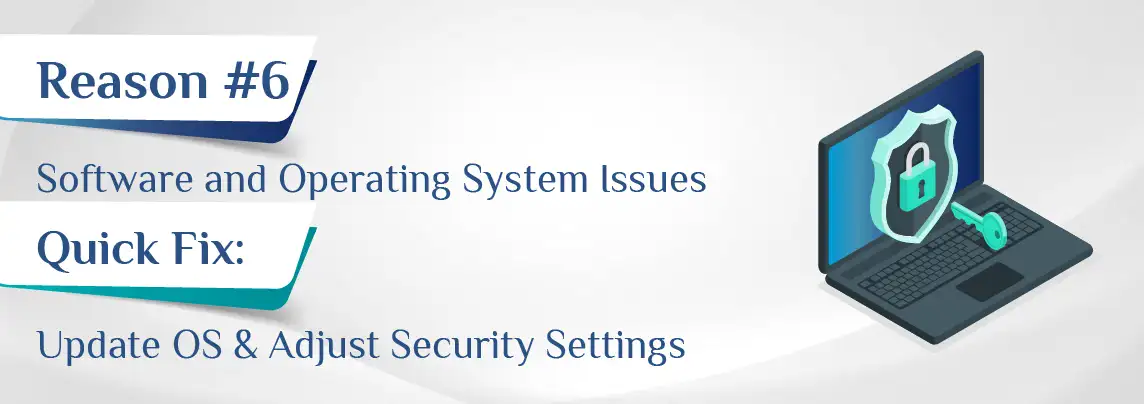 Reason #6

Software and Operating System Issues

Quick Fix:

Update OS & Adjust Security Settings